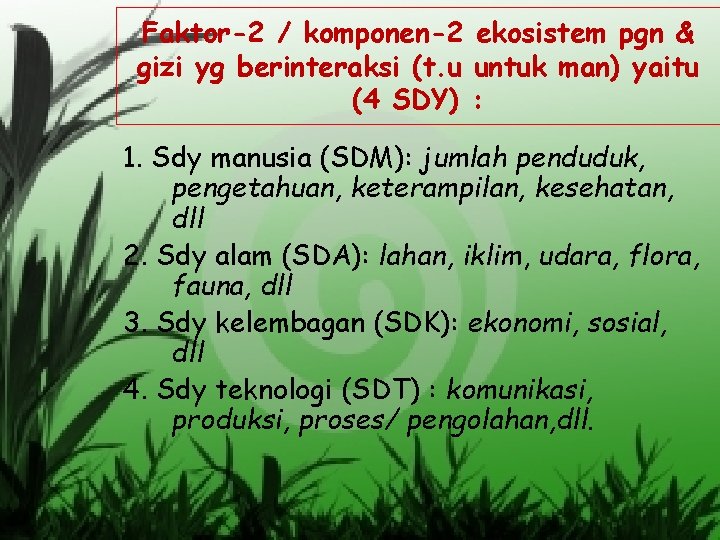 Faktor-2 / komponen-2 ekosistem pgn & gizi yg berinteraksi (t.u untuk man) yaitu (4 SDY) :

1. Sdy manusia (SDM): jumlah penduduk, pengetahuan, keterampilan, kesehatan, dll
2. Sdy alam (SDA): lahan, iklim, udara, flora, fauna, dll
3. Sdy kelembagan (SDK): ekonomi, sosial, dll
4. Sdy teknologi (SDT) : komunikasi, produksi, proses/ pengolahan,dll.